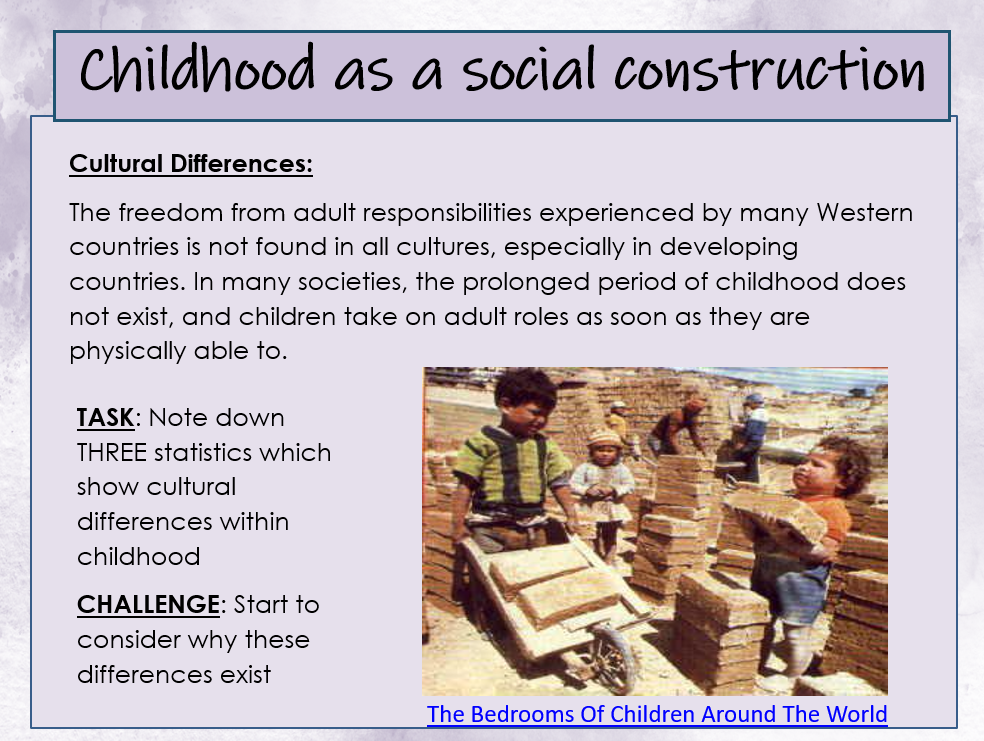 Childhood as a social construction

Cultural Differences:

The freedom from adult responsibilities experienced by many Western countries is not found in all cultures, especially in developing countries. In many societies, the prolonged period of childhood does not exist, and children take on adult roles as soon as they are physically able to.

TASK: Note down THREE statistics which show cultural differences within childhood

CHALLENGE: Start to consider why these differences exist

The Bedrooms Of Children Around The World